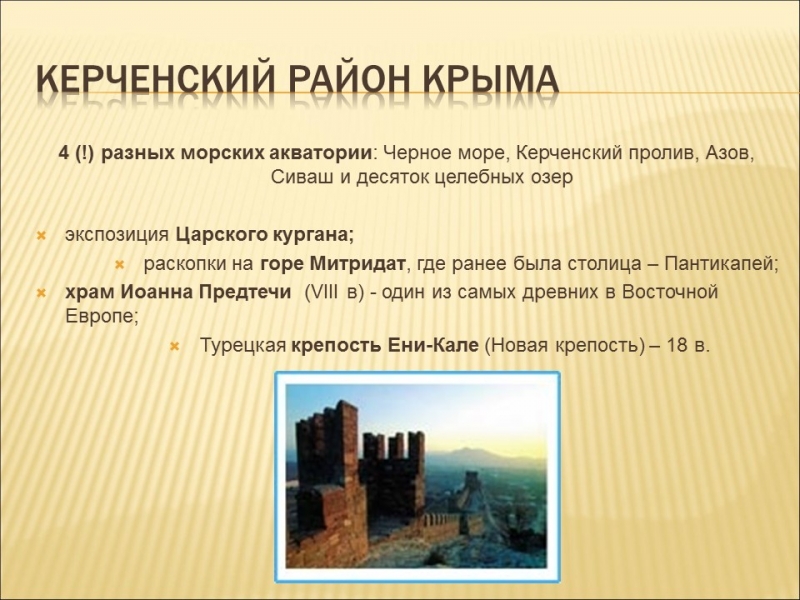 КЕРЧЕНСКИЙ РАЙОН КРЫМА

4 (!) разных морских акватории: Черное море, Керченский пролив, Азов, Сиваш и десяток целебных озер

экспозиция Царского кургана;

раскопки на горе Митридат, где ранее была столица – Пантикапей;

храм Иоанна Предтечи (VIII в) - один из самых древних в Восточной Европе;

Турецкая крепость Ени-Кале (Новая крепость) – 18 в.